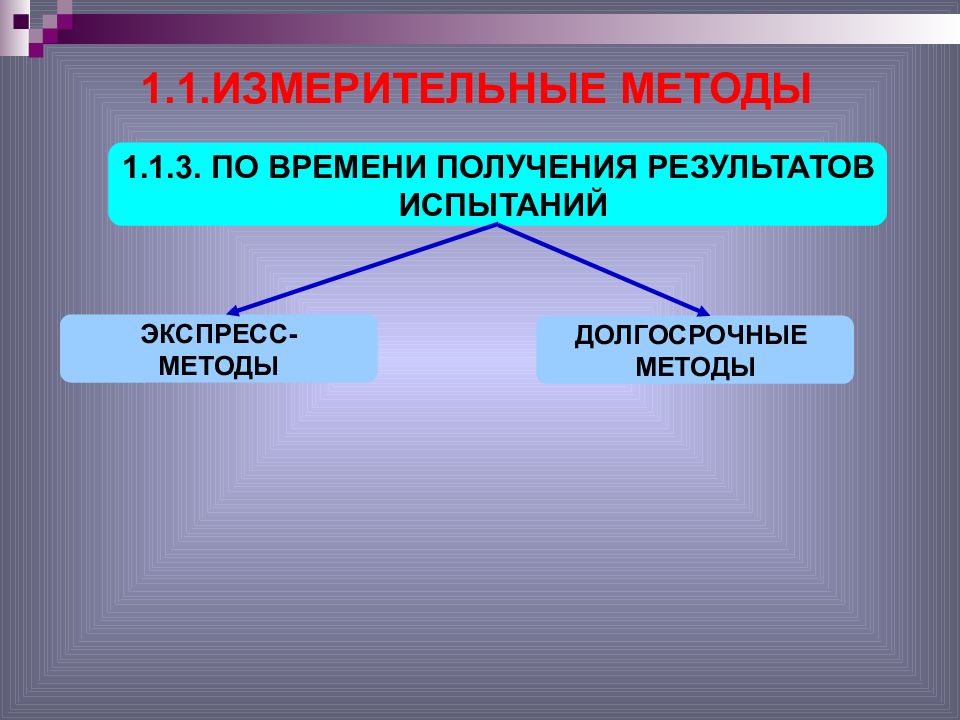 1.1.ИЗМЕРИТЕЛЬНЫЕ МЕТОДЫ

1.1.3. ПО ВРЕМЕНИ ПОЛУЧЕНИЯ РЕЗУЛЬТАТОВ ИСПЫТАНИЙ

ЭКСПРЕСС-МЕТОДЫ

ДОЛГОСРОЧНЫЕ МЕТОДЫ